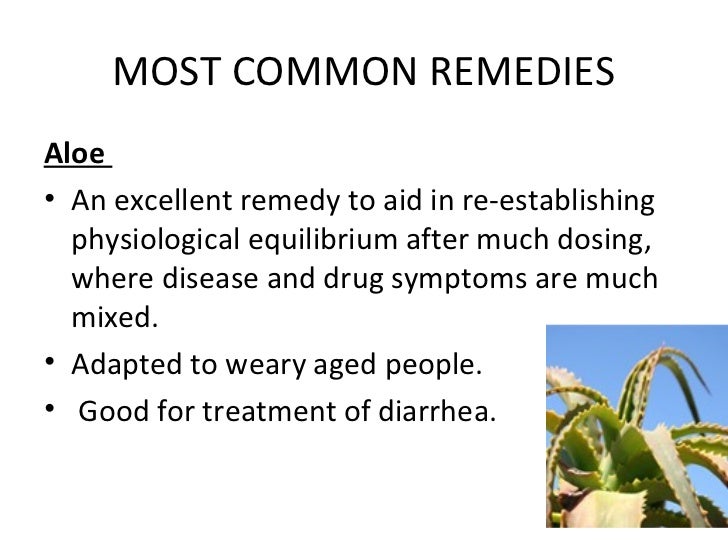 MOST COMMON REMEDIES

Aloe

• An excellent remedy to aid in re-establishing physiological equilibrium after much dosing, where disease and drug symptoms are much mixed.
• Adapted to weary aged people.
• Good for treatment of diarrhea.